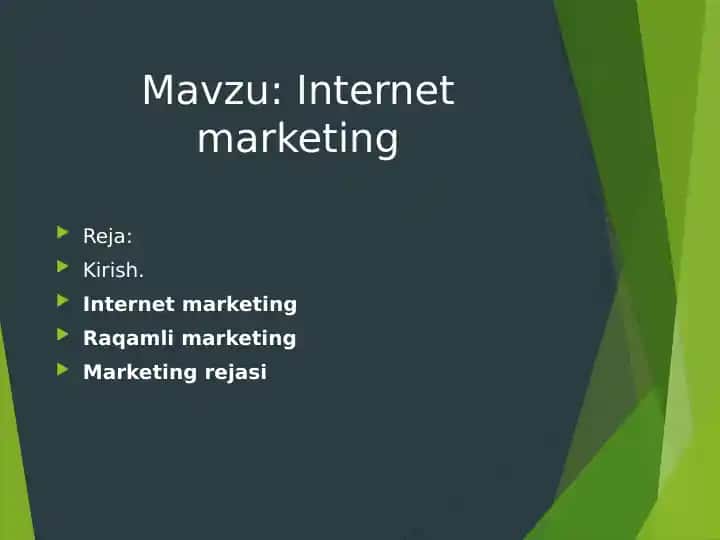 Mavzu: Internet marketing

Reja:
Kirish.
Internet marketing
Raqamli marketing
Marketing rejasi